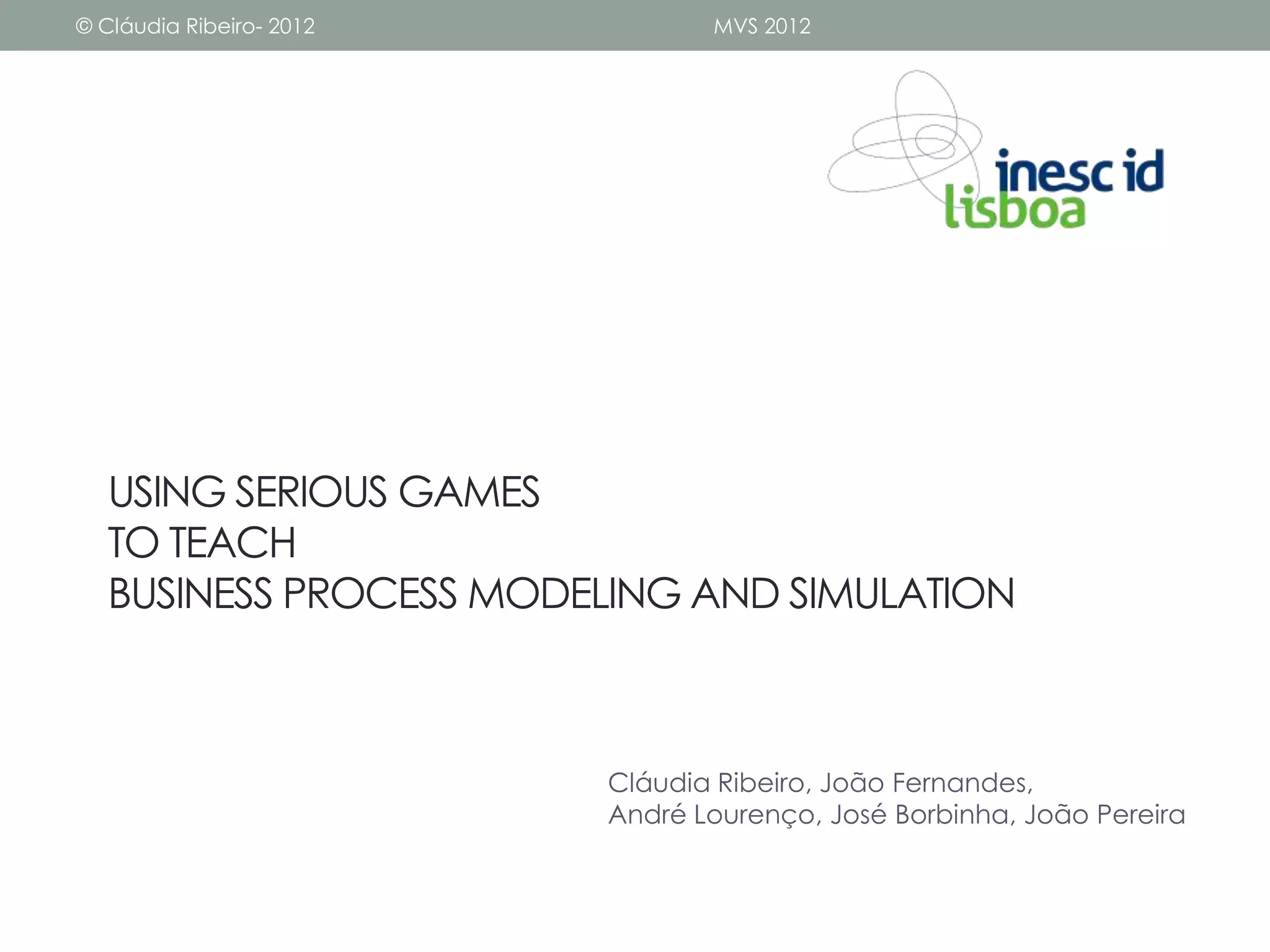 © Cláudia Ribeiro- 2012 MVS 2012

inesc id
lisboa

USING SERIOUS GAMES
TO TEACH
BUSINESS PROCESS MODELING AND SIMULATION

Cláudia Ribeiro, João Fernandes,
André Lourenço, José Borbinha, João Pereira